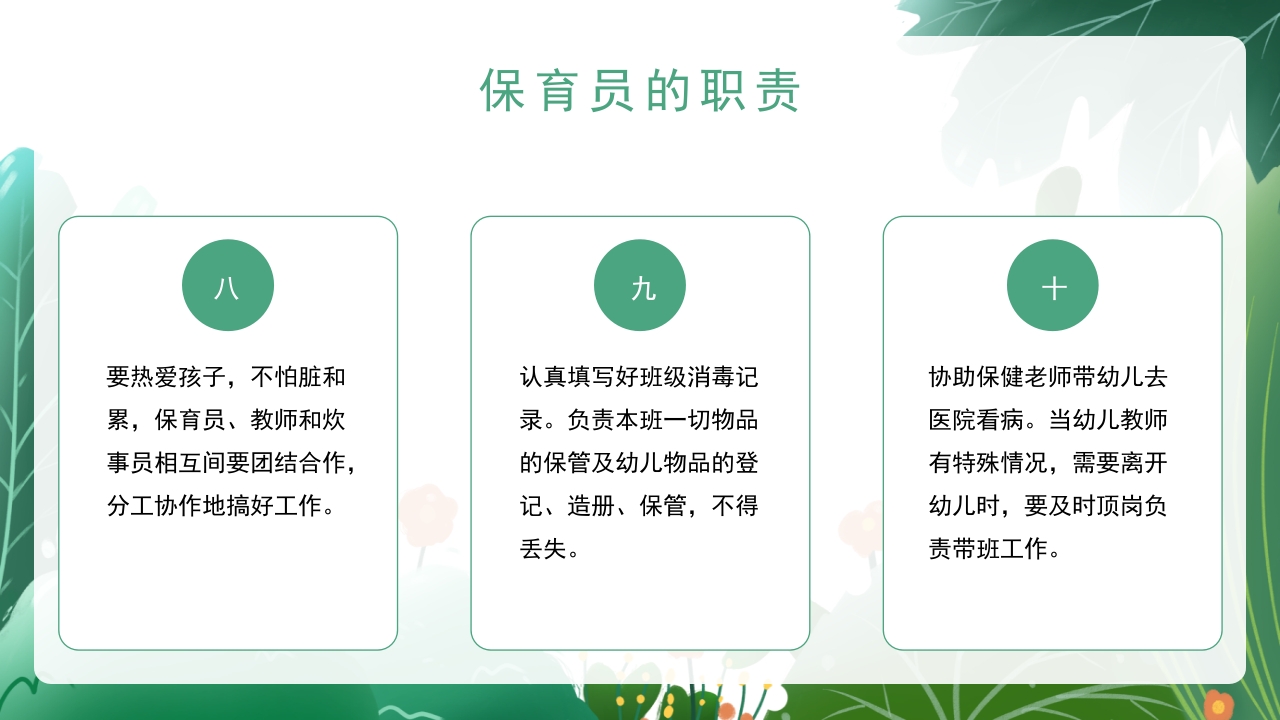 保育员的职责

八

要热爱孩子，不怕脏和累，保育员、教师和炊事员相互间要团结合作，分工协作地搞好工作。

九

认真填写好班级消毒记录。负责本班一切物品的保管及幼儿物品的登记、造册、保管，不得丢失。

十

协助保健老师带幼儿去医院看病。当幼儿教师有特殊情况，需要离开幼儿时，要及时顶岗负责带班工作。